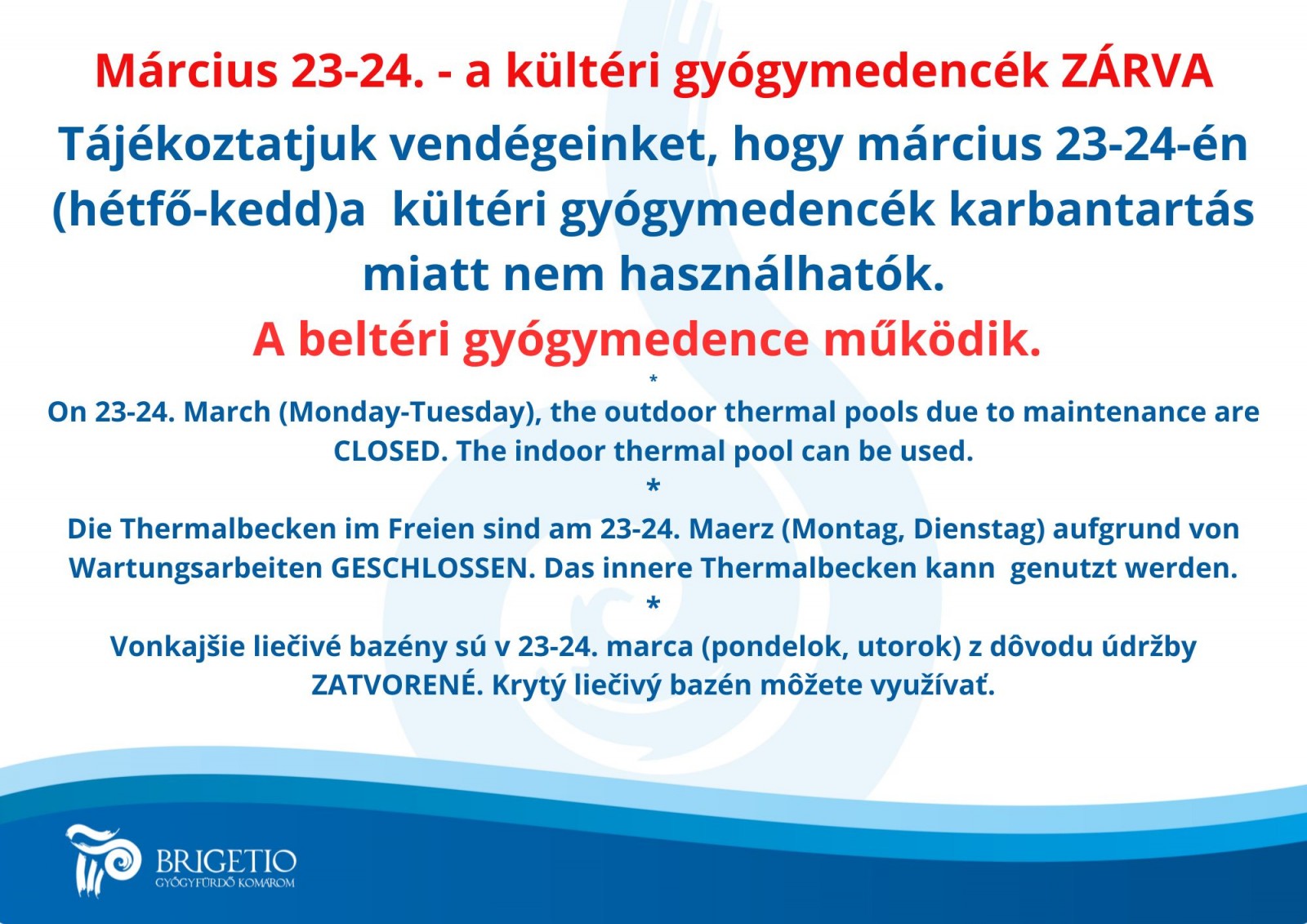 Március 23-24. - a kültéri gyógymedencék ZÁRVA

Tájékoztatjuk vendégeinket, hogy március 23-24-én (hétfő-kedd)a kültéri gyógymedencék karbantartás miatt nem használhatók.

A beltéri gyógymedence működik.

*

On 23-24. March (Monday-Tuesday), the outdoor thermal pools due to maintenance are CLOSED. The indoor thermal pool can be used.

*

Die Thermalbecken im Freien sind am 23-24. Maerz (Montag, Dienstag) aufgrund von Wartungsarbeiten GESCHLOSSEN. Das innere Thermalbecken kann genutzt werden.

*

Vonkajšie liečivé bazény sú v 23-24. marca (pondelok, utorok) z dôvodu údržby ZATVORENÉ. Krytý liečivý bazén môžete využívať.

BRIGETIO
GYÓGYFÜRDŐ KOMÁROM